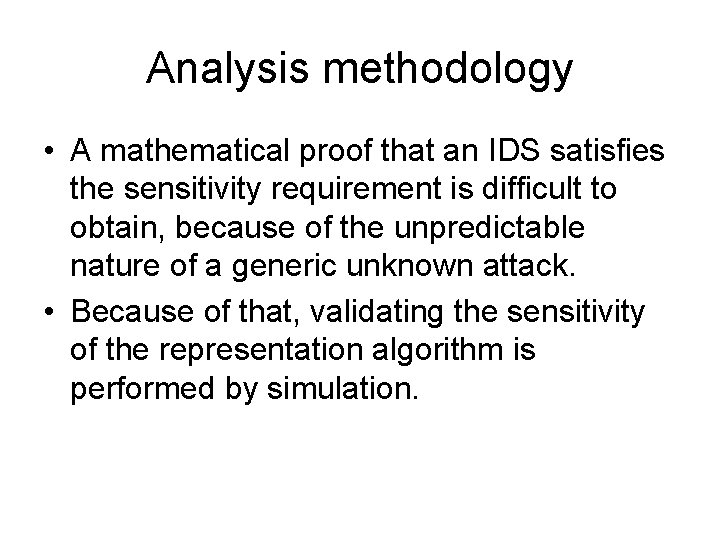 Analysis methodology

• A mathematical proof that an IDS satisfies the sensitivity requirement is difficult to obtain, because of the unpredictable nature of a generic unknown attack.

• Because of that, validating the sensitivity of the representation algorithm is performed by simulation.